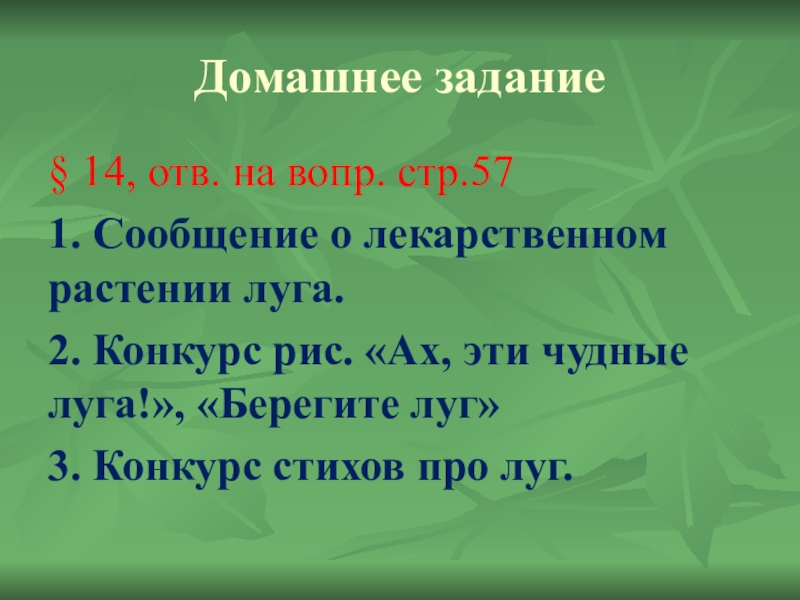 Домашнее задание

§ 14, отв. на вопр. стр.57

1. Сообщение о лекарственном растении луга.

2. Конкурс рис. «Ах, эти чудные луга!», «Берегите луг»

3. Конкурс стихов про луг.